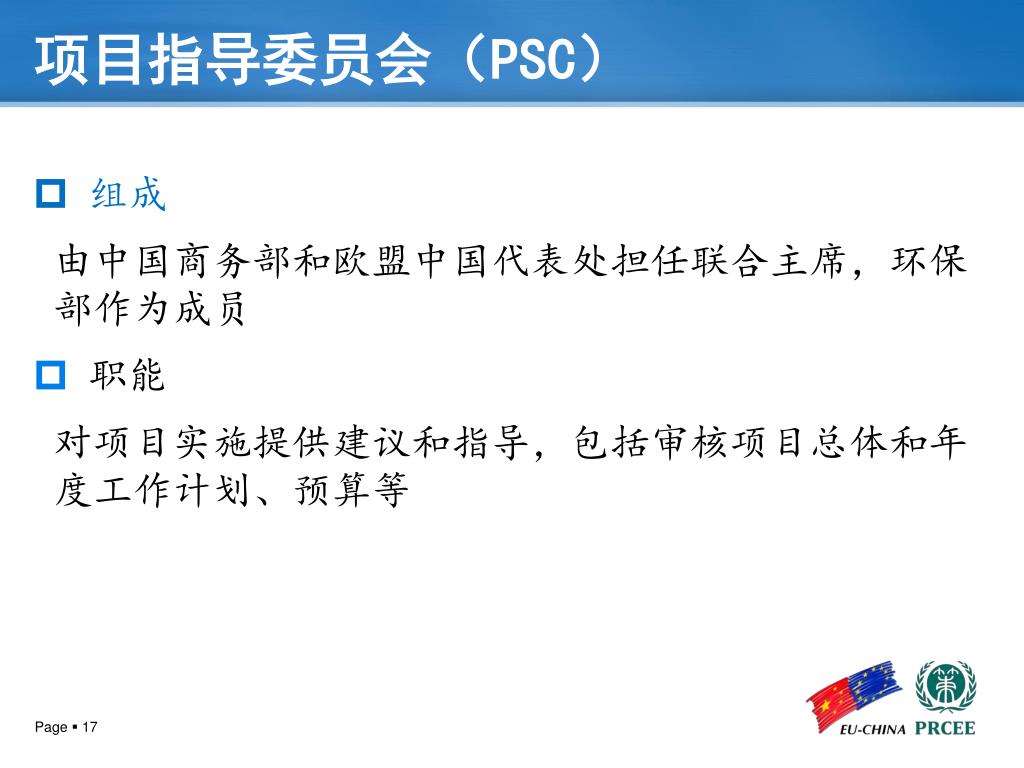 项目指导委员会（PSC）

组成

由中国商务部和欧盟中国代表处担任联合主席，环保部作为成员

职能

对项目实施提供建议和指导，包括审核项目总体和年度工作计划、预算等

Page ▪ 17

EU-CHINA PRCEE